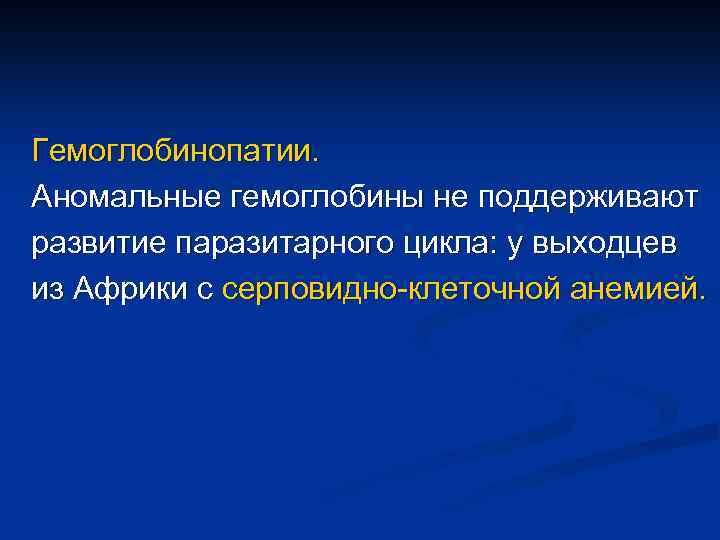 Гемоглобинопатии.
Аномальные гемоглобины не поддерживают развитие паразитарного цикла: у выходцев из Африки с серповидно-клеточной анемией.